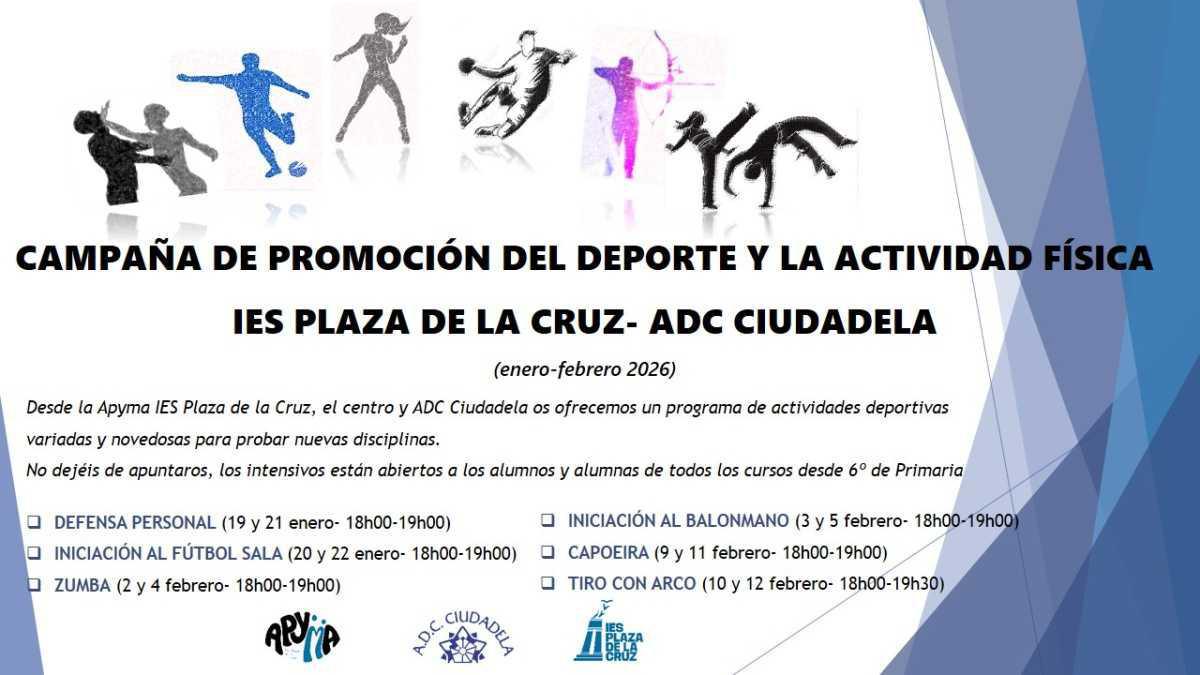 CAMPAÑA DE PROMOCIÓN DEL DEPORTE Y LA ACTIVIDAD FÍSICA

IES PLAZA DE LA CRUZ- ADC CIUDADELA

(enero-febrero 2026)

Desde la Apyma IES Plaza de la Cruz, el centro y ADC Ciudadela os ofrecemos un programa de actividades deportivas variadas y novedosas para probar nuevas disciplinas.
No dejéis de apuntaros, los intensivos están abiertos a los alumnos y alumnas de todos los cursos desde 6º de Primaria

❑ DEFENSA PERSONAL (19 y 21 enero- 18h00-19h00)
❑ INICIACIÓN AL FÚTBOL SALA (20 y 22 enero- 18h00-19h00)
❑ ZUMBA (2 y 4 febrero- 18h00-19h00)

❑ INICIACIÓN AL BALONMANO (3 y 5 febrero- 18h00-19h00)
❑ CAPOEIRA (9 y 11 febrero- 18h00-19h00)
❑ TIRO CON ARCO (10 y 12 febrero- 18h00-19h30)

APYMA

A.D.C. CIUDADELA

IES PLAZA DE LA CRUZ